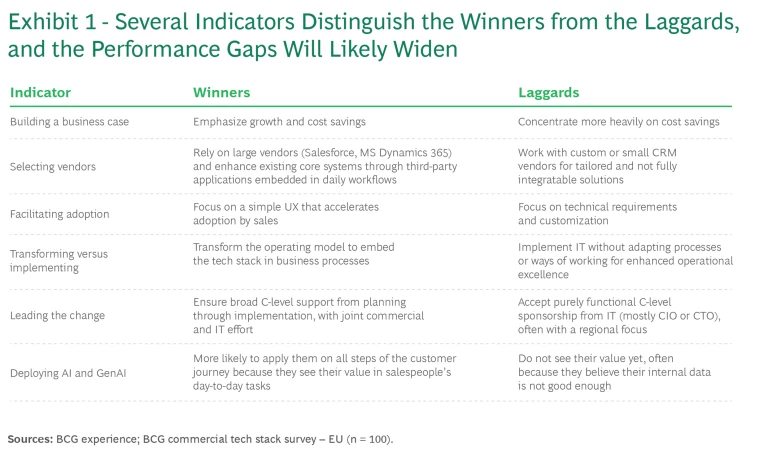 Exhibit 1 - Several Indicators Distinguish the Winners from the Laggards, and the Performance Gaps Will Likely Widen

| Indicator | Winners | Laggards |
|---|---|---|
| Building a business case | Emphasize growth and cost savings | Concentrate more heavily on cost savings |
| Selecting vendors | Rely on large vendors (Salesforce, MS Dynamics 365) and enhance existing core systems through third-party applications embedded in daily workflows | Work with custom or small CRM vendors for tailored and not fully integratable solutions |
| Facilitating adoption | Focus on a simple UX that accelerates adoption by sales | Focus on technical requirements and customization |
| Transforming versus implementing | Transform the operating model to embed the tech stack in business processes | Implement IT without adapting processes or ways of working for enhanced operational excellence |
| Leading the change | Ensure broad C-level support from planning through implementation, with joint commercial and IT effort | Accept purely functional C-level sponsorship from IT (mostly CIO or CTO), often with a regional focus |
| Deploying AI and GenAI | More likely to apply them on all steps of the customer journey because they see their value in salespeople's day-to-day tasks | Do not see their value yet, often because they believe their internal data is not good enough |

Sources: BCG experience; BCG commercial tech stack survey – EU (n = 100).